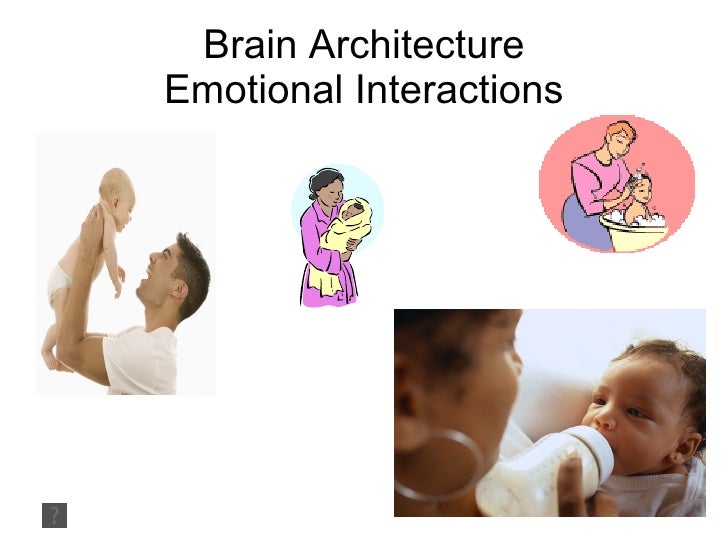 Brain Architecture
Emotional Interactions

?